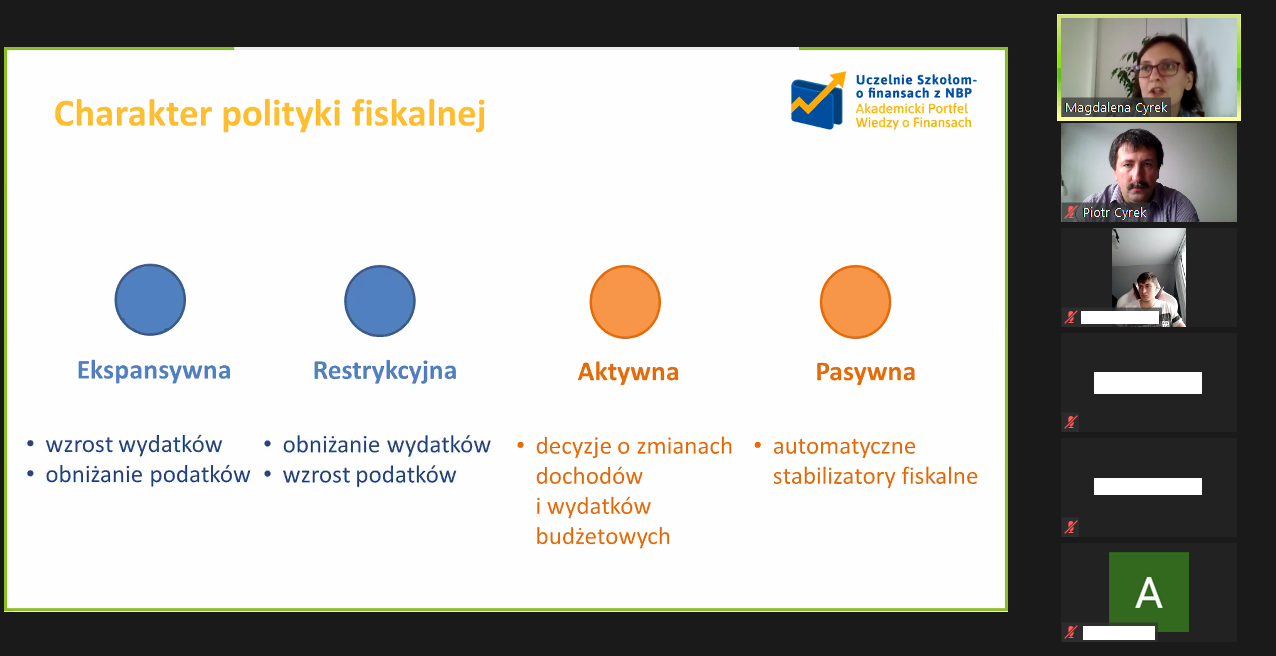 Charakter polityki fiskalnej

Uczelnie Szkołom-
o finansach z NBP
Akademicki Portfel
Wiedzy o Finansach

Ekspansywna
• wzrost wydatków
• obniżanie podatków

Restrykcyjna
• obniżanie wydatków
• wzrost podatków

Aktywna
• decyzje o zmianach dochodów i wydatków budżetowych

Pasywna
• automatyczne stabilizatory fiskalne

Magdalena Cyrek
Piotr Cyrek
A